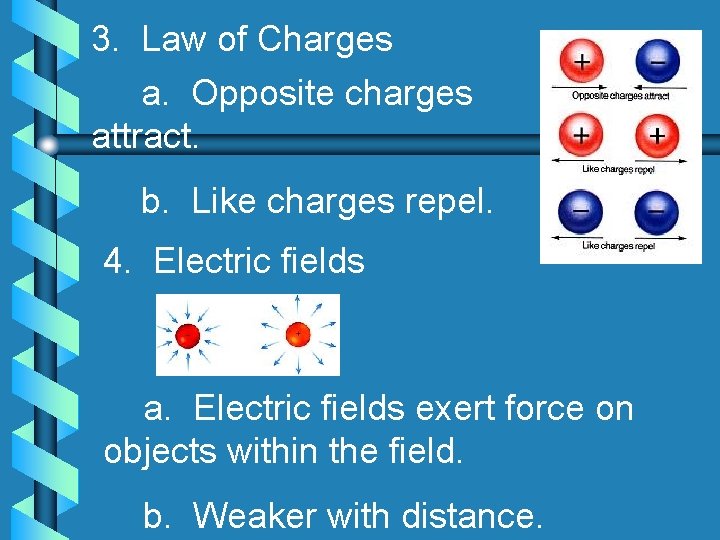 3. Law of Charges

a. Opposite charges attract.

b. Like charges repel.

+ −
Opposite charges attract
+ +
Like charges repel
− −
Like charges repel

4. Electric fields

+

a. Electric fields exert force on objects within the field.

b. Weaker with distance.